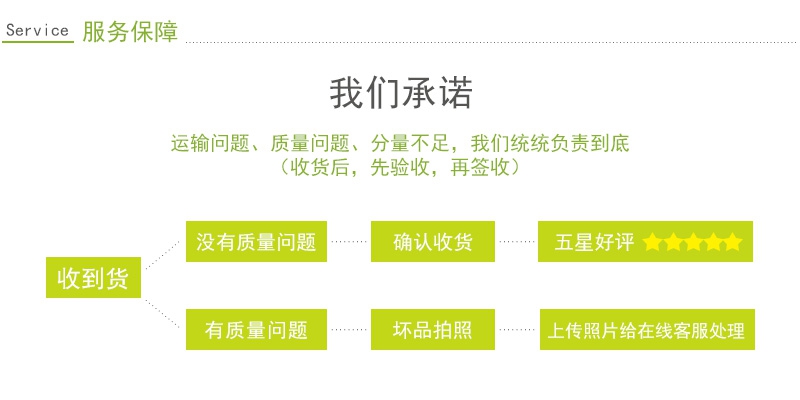 Service 服务保障

我们承诺

运输问题、质量问题、分量不足，我们统统负责到底
（收货后，先验收，再签收）

收到货

没有质量问题

确认收货

五星好评

有质量问题

坏品拍照

上传照片给在线客服处理